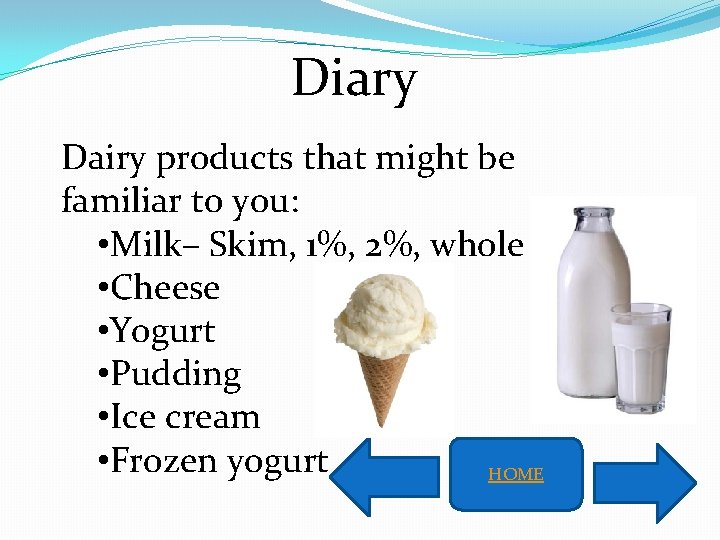 Diary

Dairy products that might be familiar to you:

•Milk– Skim, 1%, 2%, whole
•Cheese
•Yogurt
•Pudding
•Ice cream
•Frozen yogurt

HOME